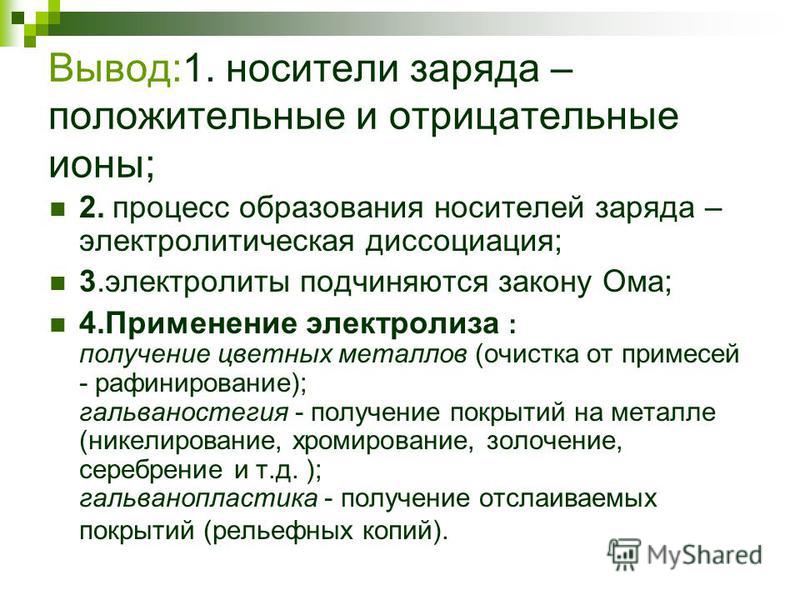 Вывод:1. носители заряда – положительные и отрицательные ионы;

2. процесс образования носителей заряда – электролитическая диссоциация;

3.электролиты подчиняются закону Ома;

4.Применение электролиза :
получение цветных металлов (очистка от примесей - рафинирование);
гальваностегия - получение покрытий на металле (никелирование, хромирование, золочение, серебрение и т.д. );
гальванопластика - получение отслаиваемых покрытий (рельефных копий).

MyShared